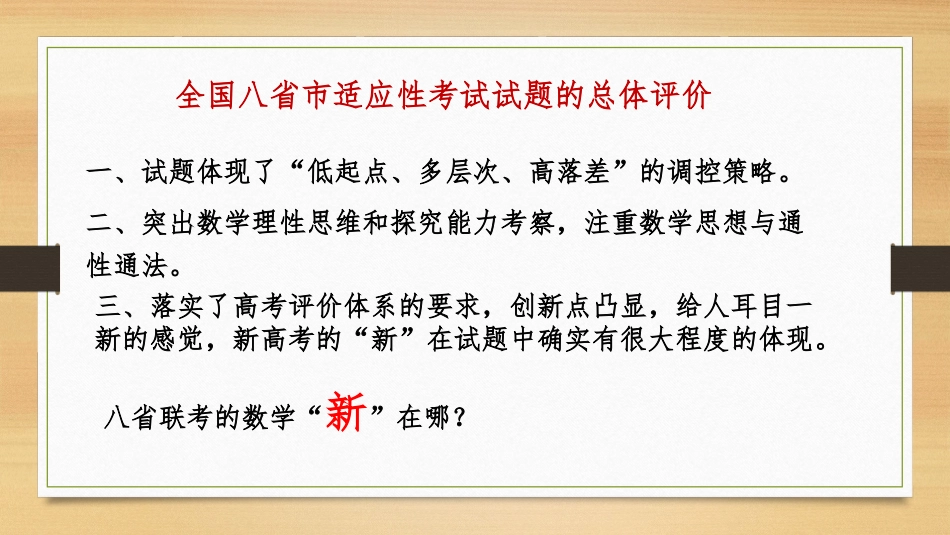 全国八省市适应性考试试题的总体评价

一、试题体现了“低起点、多层次、高落差”的调控策略。

二、突出数学理性思维和探究能力考察，注重数学思想与通性通法。

三、落实了高考评价体系的要求，创新点凸显，给人耳目一新的感觉，新高考的“新”在试题中确实有很大程度的体现。

八省联考的数学“新”在哪？